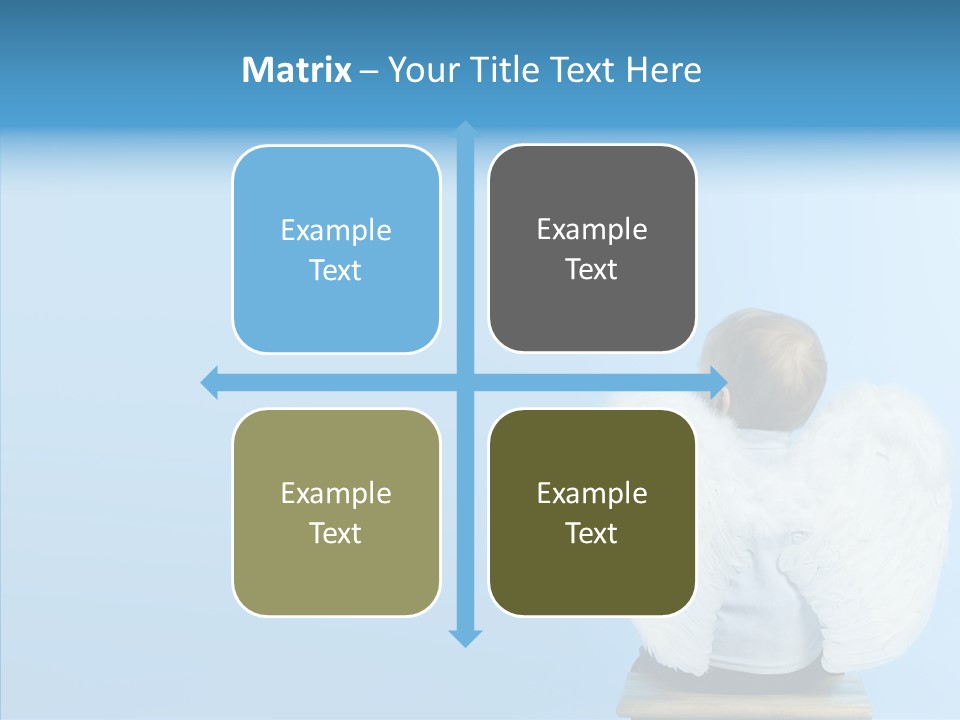 Matrix – Your Title Text Here

Example Text

Example Text

Example Text

Example Text